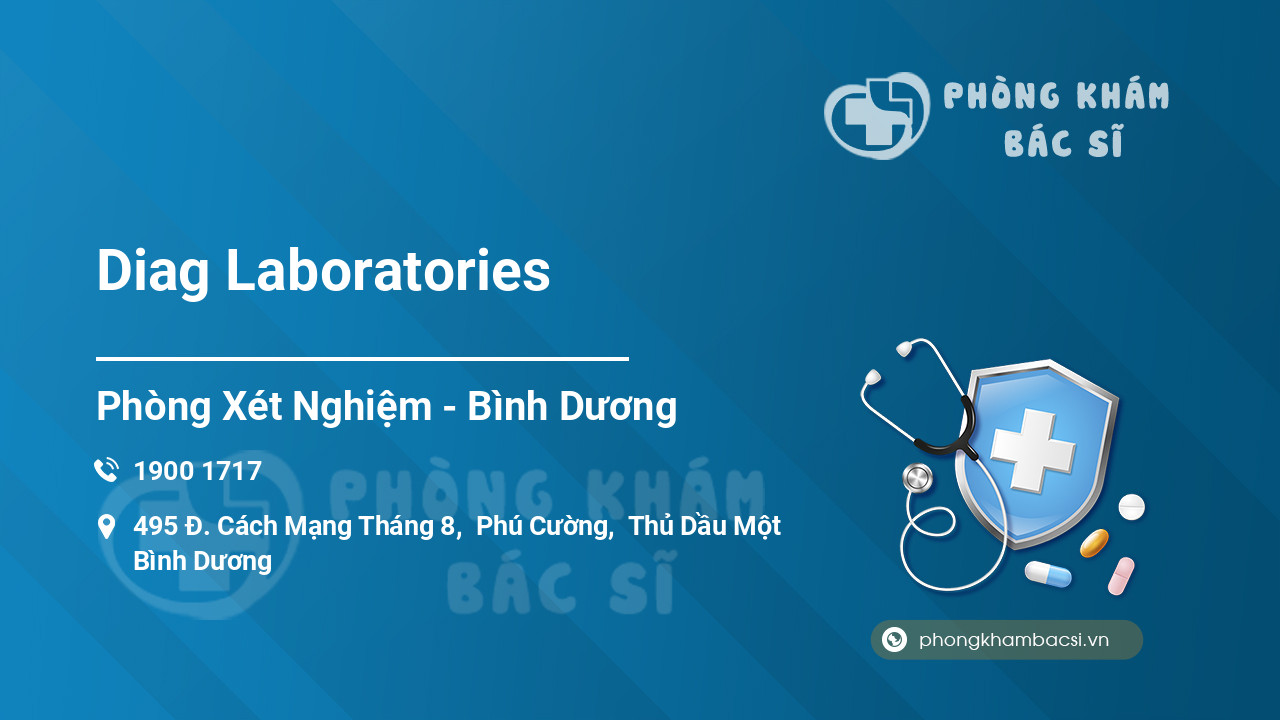 PHÒNG KHÁM
BÁC SĨ

Diag Laboratories

Phòng Xét Nghiệm - Bình Dương

1900 1717

495 Đ. Cách Mạng Tháng 8, Phú Cường, Thủ Dầu Một Bình Dương

PHÒNG KHÁM
BÁC SĨ

phongkhambacsi.vn